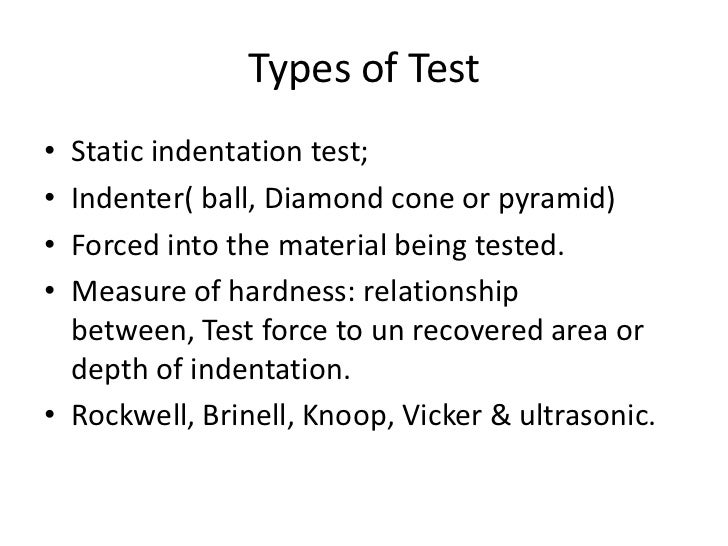 Types of Test

• Static indentation test;
• Indenter( ball, Diamond cone or pyramid)
• Forced into the material being tested.
• Measure of hardness: relationship between, Test force to un recovered area or depth of indentation.
• Rockwell, Brinell, Knoop, Vicker & ultrasonic.